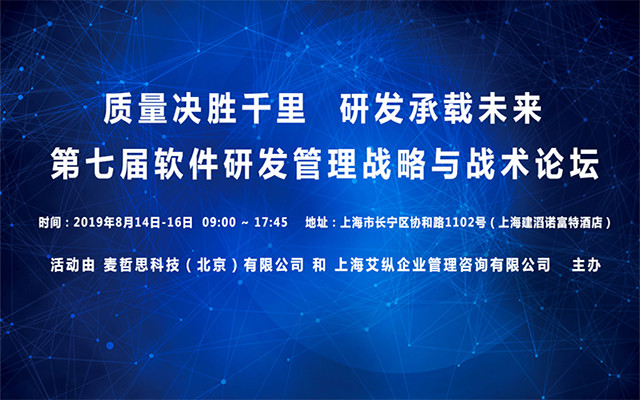 质量决胜千里　研发承载未来

第七届软件研发管理战略与战术论坛

时间：2019年8月14日-16日　09:00 ~ 17:45　　地址：上海市长宁区协和路1102号（上海建滔诺富特酒店）

活动由 麦哲思科技（北京）有限公司 和 上海艾纵企业管理咨询有限公司　主办